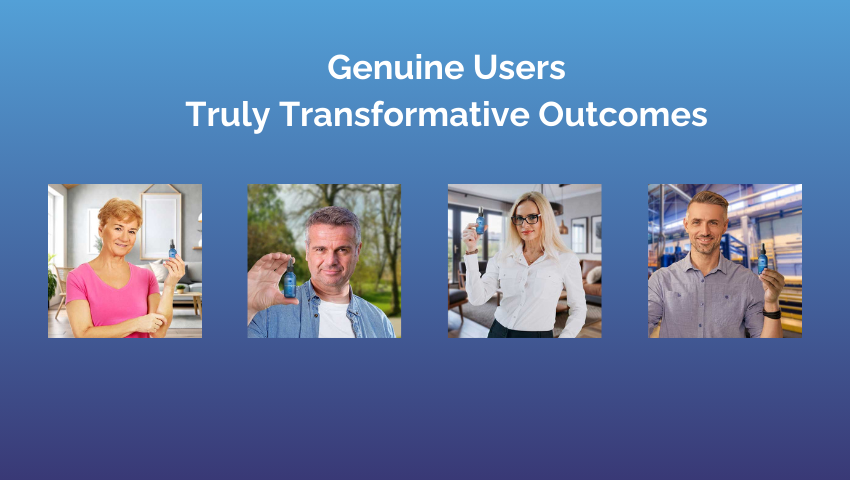 Genuine Users
Truly Transformative Outcomes